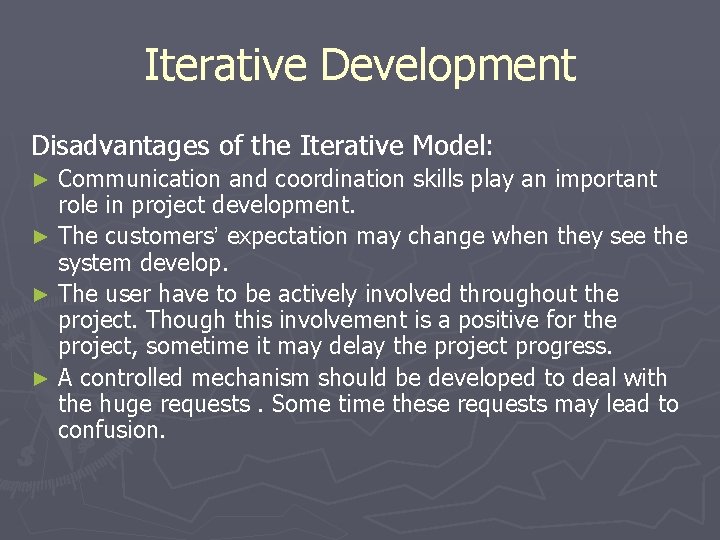 Iterative Development

Disadvantages of the Iterative Model:

► Communication and coordination skills play an important role in project development.

► The customers' expectation may change when they see the system develop.

► The user have to be actively involved throughout the project. Though this involvement is a positive for the project, sometime it may delay the project progress.

► A controlled mechanism should be developed to deal with the huge requests . Some time these requests may lead to confusion.